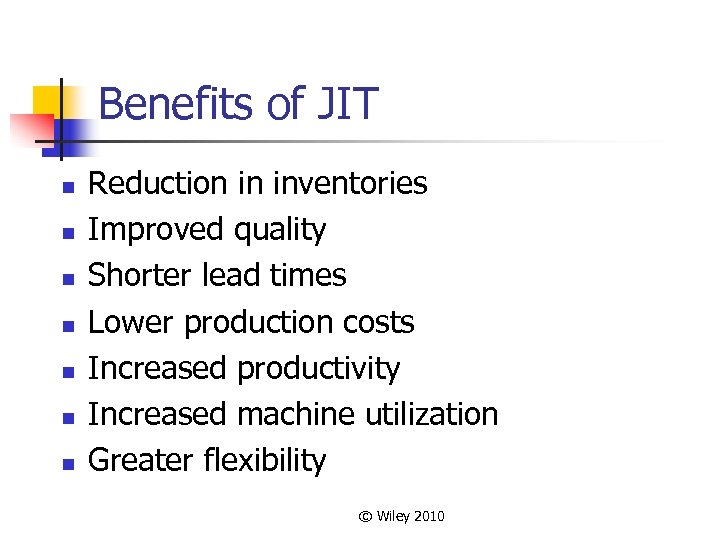 Benefits of JIT

- Reduction in inventories
- Improved quality
- Shorter lead times
- Lower production costs
- Increased productivity
- Increased machine utilization
- Greater flexibility

© Wiley 2010